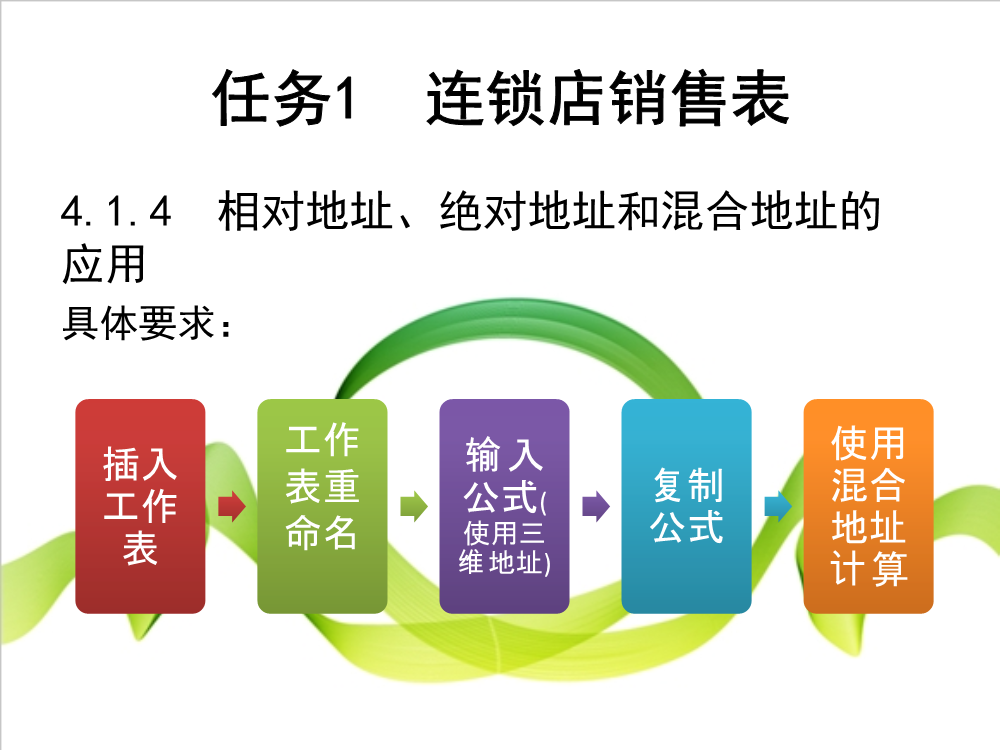 任务1　连锁店销售表

4.1.4　相对地址、绝对地址和混合地址的应用

具体要求：

插入工作表

工作表重命名

输入公式(使用三维地址)

复制公式

使用混合地址计算